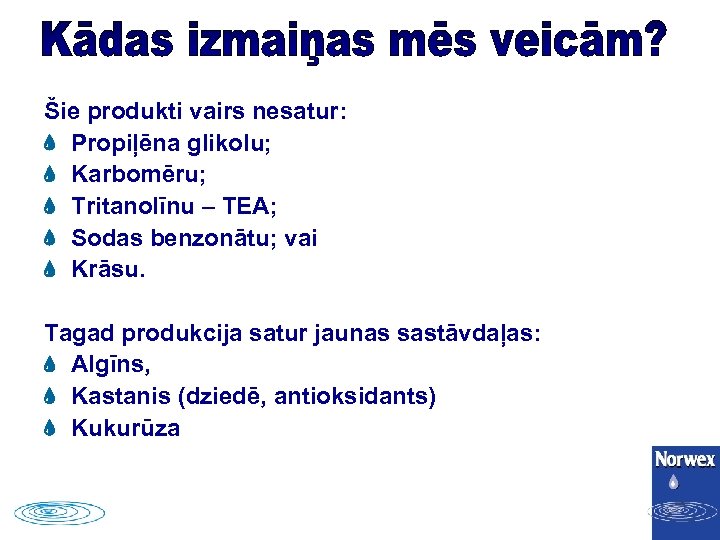 Kādas izmaiņas mēs veicām?

Šie produkti vairs nesatur:
Propiļēna glikolu;
Karbomēru;
Tritanolīnu – TEA;
Sodas benzonātu; vai
Krāsu.

Tagad produkcija satur jaunas sastāvdaļas:
Algīns,
Kastanis (dziedē, antioksidants)
Kukurūza

Norwex